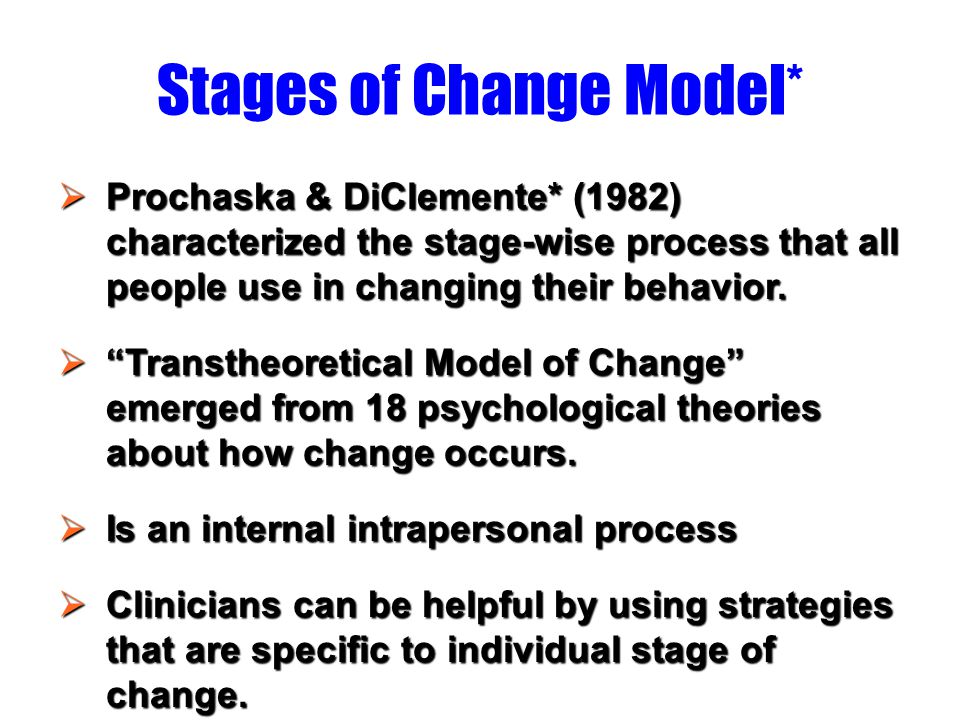 Stages of Change Model*

➢ Prochaska & DiClemente* (1982) characterized the stage-wise process that all people use in changing their behavior.

➢ “Transtheoretical Model of Change” emerged from 18 psychological theories about how change occurs.

➢ Is an internal intrapersonal process

➢ Clinicians can be helpful by using strategies that are specific to individual stage of change.